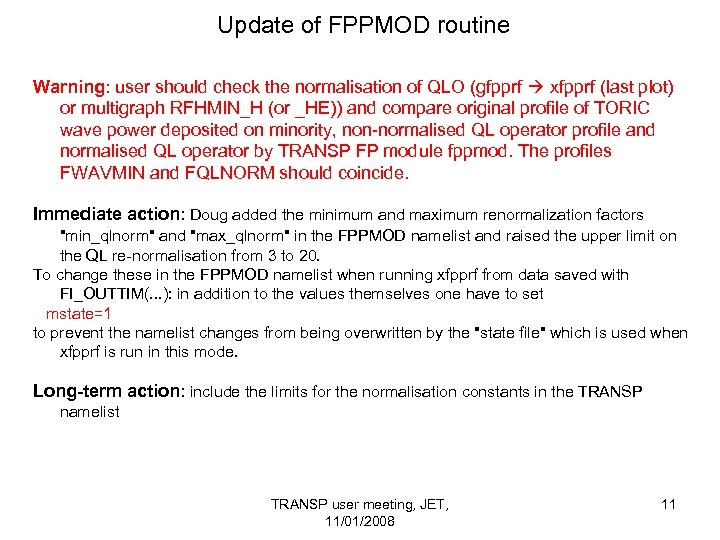 Update of FPPMOD routine

Warning: user should check the normalisation of QLO (gfpprf → xfpprf (last plot) or multigraph RFHMIN_H (or _HE)) and compare original profile of TORIC wave power deposited on minority, non-normalised QL operator profile and normalised QL operator by TRANSP FP module fppmod. The profiles FWAVMIN and FQLNORM should coincide.

Immediate action: Doug added the minimum and maximum renormalization factors "min_qlnorm" and "max_qlnorm" in the FPPMOD namelist and raised the upper limit on the QL re-normalisation from 3 to 20.
To change these in the FPPMOD namelist when running xfpprf from data saved with FI_OUTTIM(...): in addition to the values themselves one have to set
mstate=1
to prevent the namelist changes from being overwritten by the "state file" which is used when xfpprf is run in this mode.

Long-term action: include the limits for the normalisation constants in the TRANSP namelist

TRANSP user meeting, JET, 11/01/2008

11